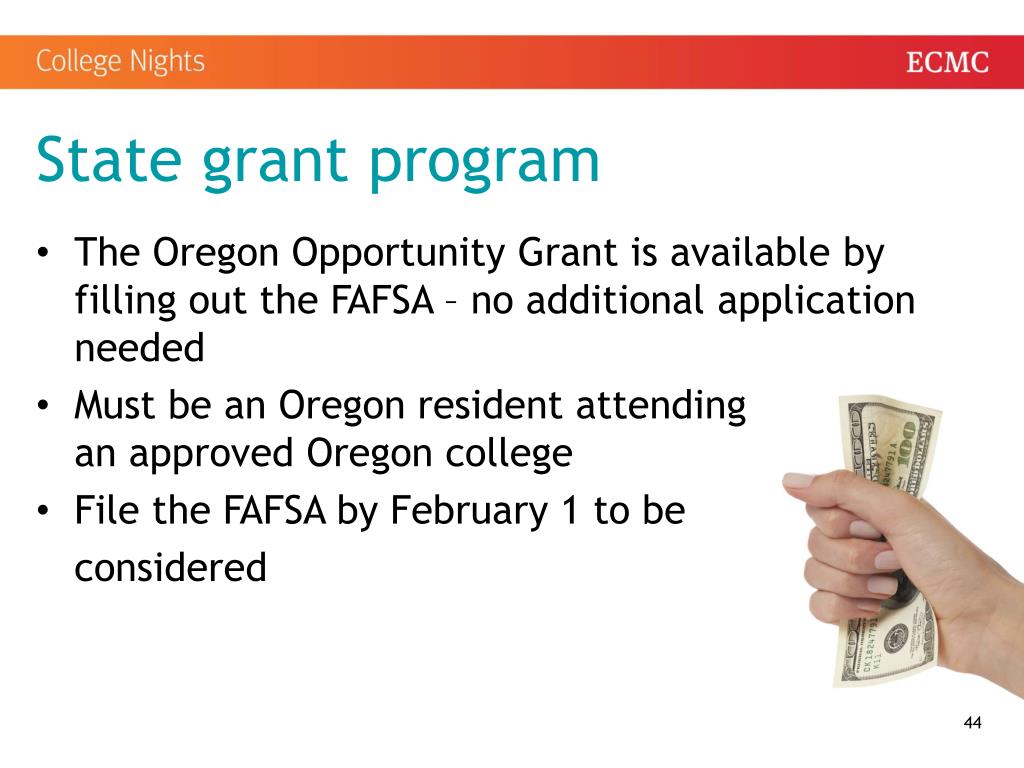 College Nights
ECMC

State grant program

• The Oregon Opportunity Grant is available by filling out the FAFSA – no additional application needed
• Must be an Oregon resident attending an approved Oregon college
• File the FAFSA by February 1 to be considered

44